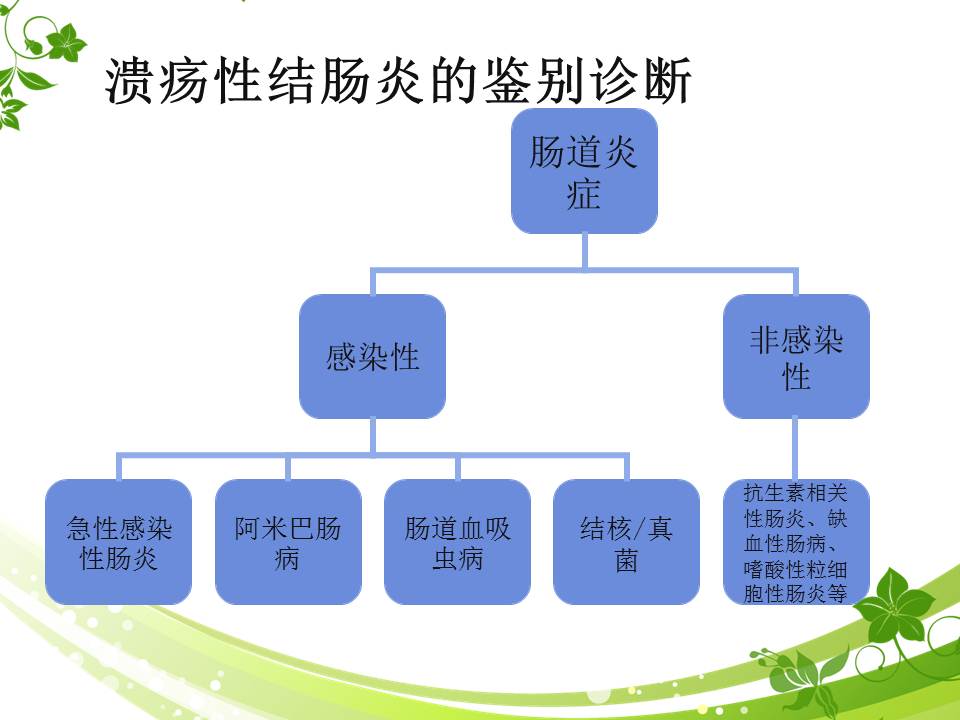 溃疡性结肠炎的鉴别诊断

肠道炎症

感染性

非感染性

急性感染性肠炎

阿米巴肠病

肠道血吸虫病

结核/真菌

抗生素相关性肠炎、缺血性肠病、嗜酸性粒细胞性肠炎等